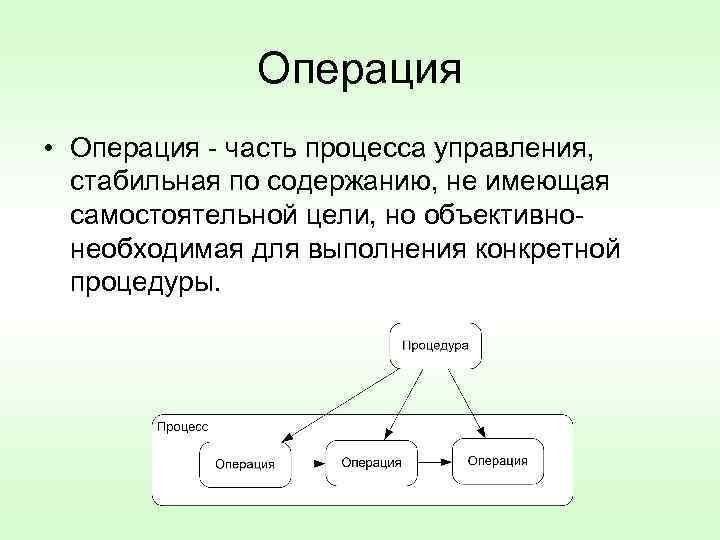 Операция

• Операция - часть процесса управления, стабильная по содержанию, не имеющая самостоятельной цели, но объективно-необходимая для выполнения конкретной процедуры.

Процедура

Процесс

Операция

Операция

Операция